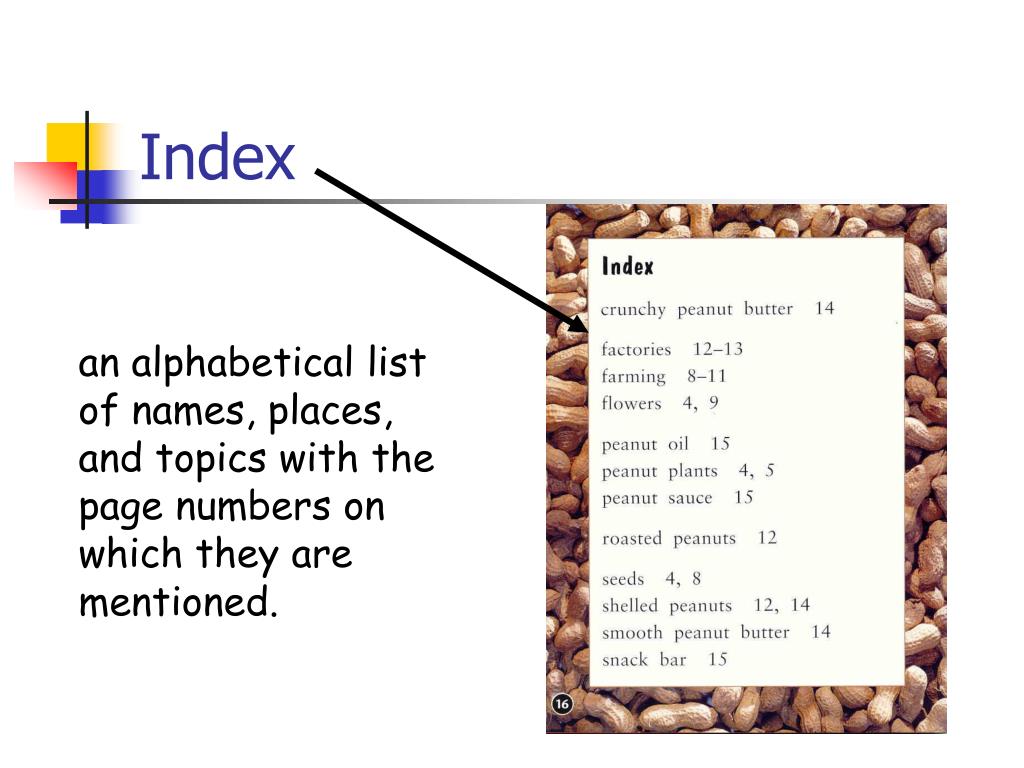 Index

an alphabetical list of names, places, and topics with the page numbers on which they are mentioned.

Index

crunchy peanut butter 14

factories 12–13
farming 8–11
flowers 4, 9

peanut oil 15
peanut plants 4, 5
peanut sauce 15

roasted peanuts 12

seeds 4, 8
shelled peanuts 12, 14
smooth peanut butter 14
snack bar 15

16